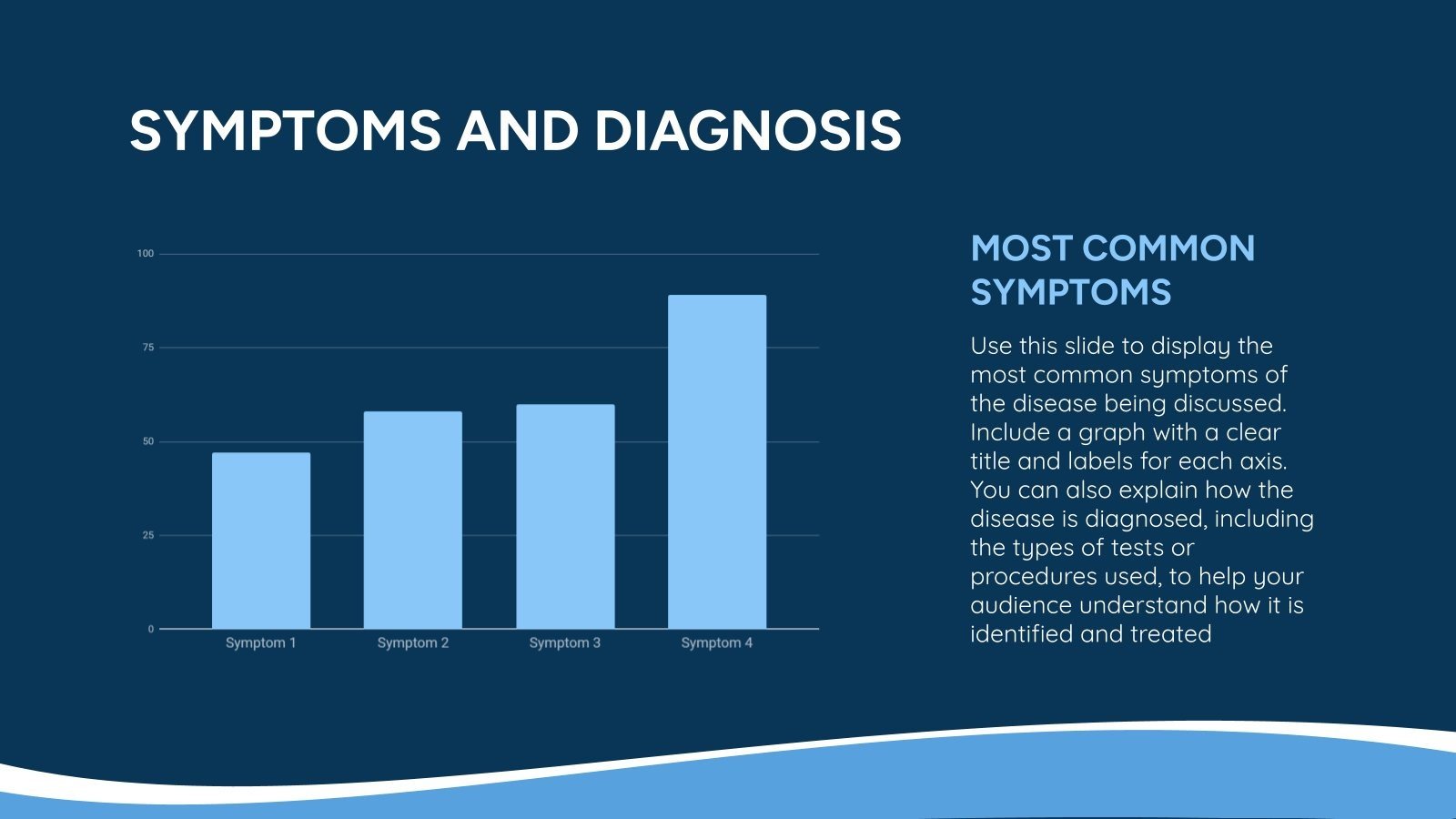 SYMPTOMS AND DIAGNOSIS

100
75
50
25
0

Symptom 1
Symptom 2
Symptom 3
Symptom 4

MOST COMMON SYMPTOMS

Use this slide to display the most common symptoms of the disease being discussed. Include a graph with a clear title and labels for each axis. You can also explain how the disease is diagnosed, including the types of tests or procedures used, to help your audience understand how it is identified and treated